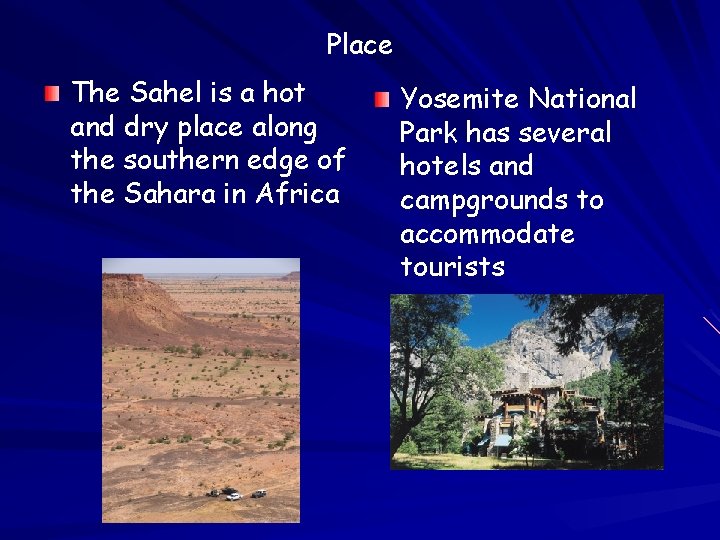 Place

The Sahel is a hot and dry place along the southern edge of the Sahara in Africa

Yosemite National Park has several hotels and campgrounds to accommodate tourists